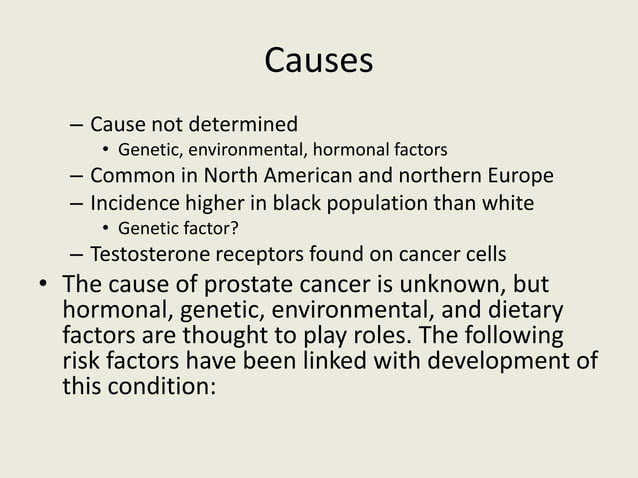 Causes

– Cause not determined
• Genetic, environmental, hormonal factors
– Common in North American and northern Europe
– Incidence higher in black population than white
• Genetic factor?
– Testosterone receptors found on cancer cells

• The cause of prostate cancer is unknown, but hormonal, genetic, environmental, and dietary factors are thought to play roles. The following risk factors have been linked with development of this condition: